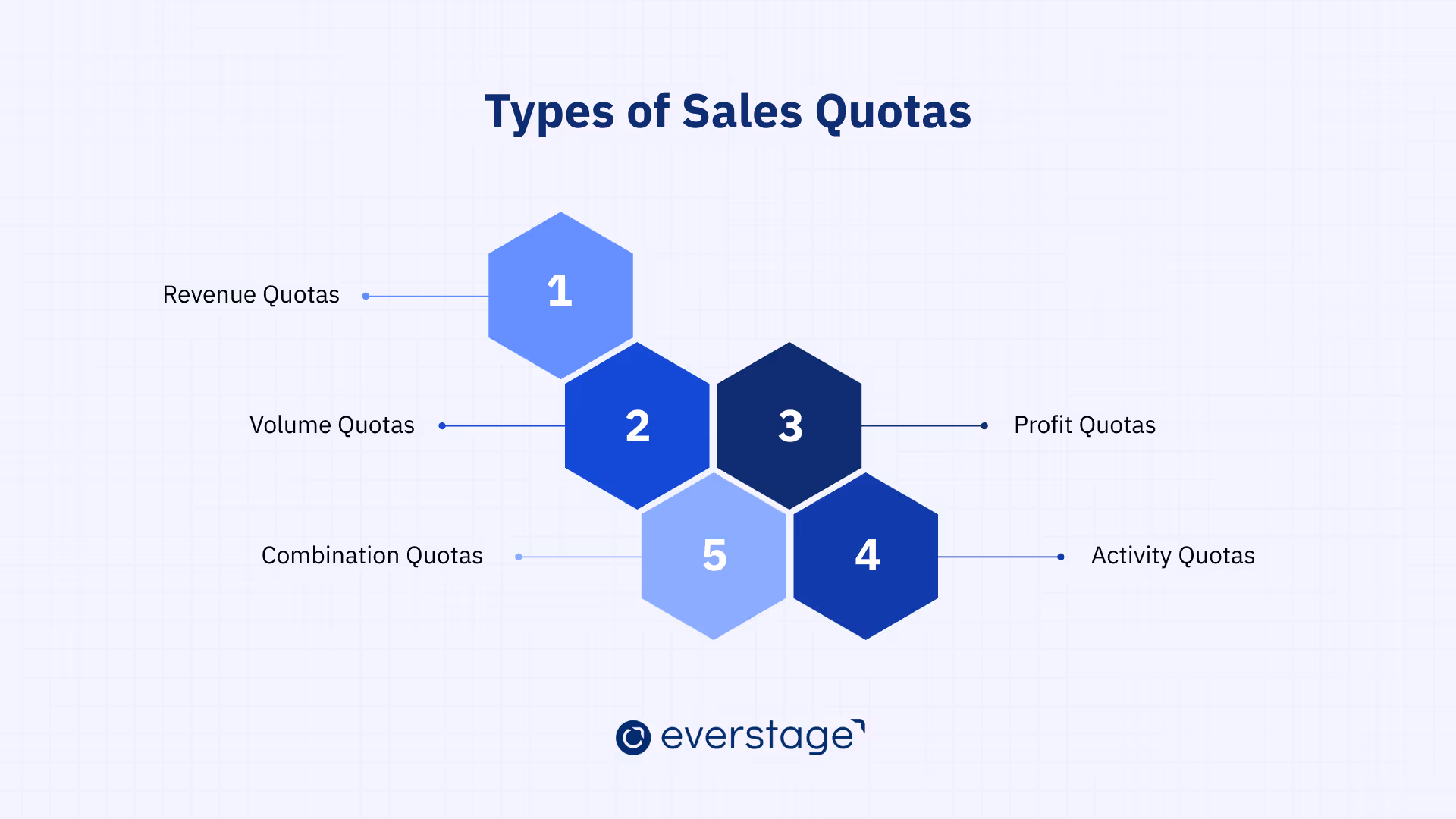 Types of Sales Quotas

Revenue Quotas
1

Volume Quotas
2
3
Profit Quotas

Combination Quotas
5
4
Activity Quotas

everstage